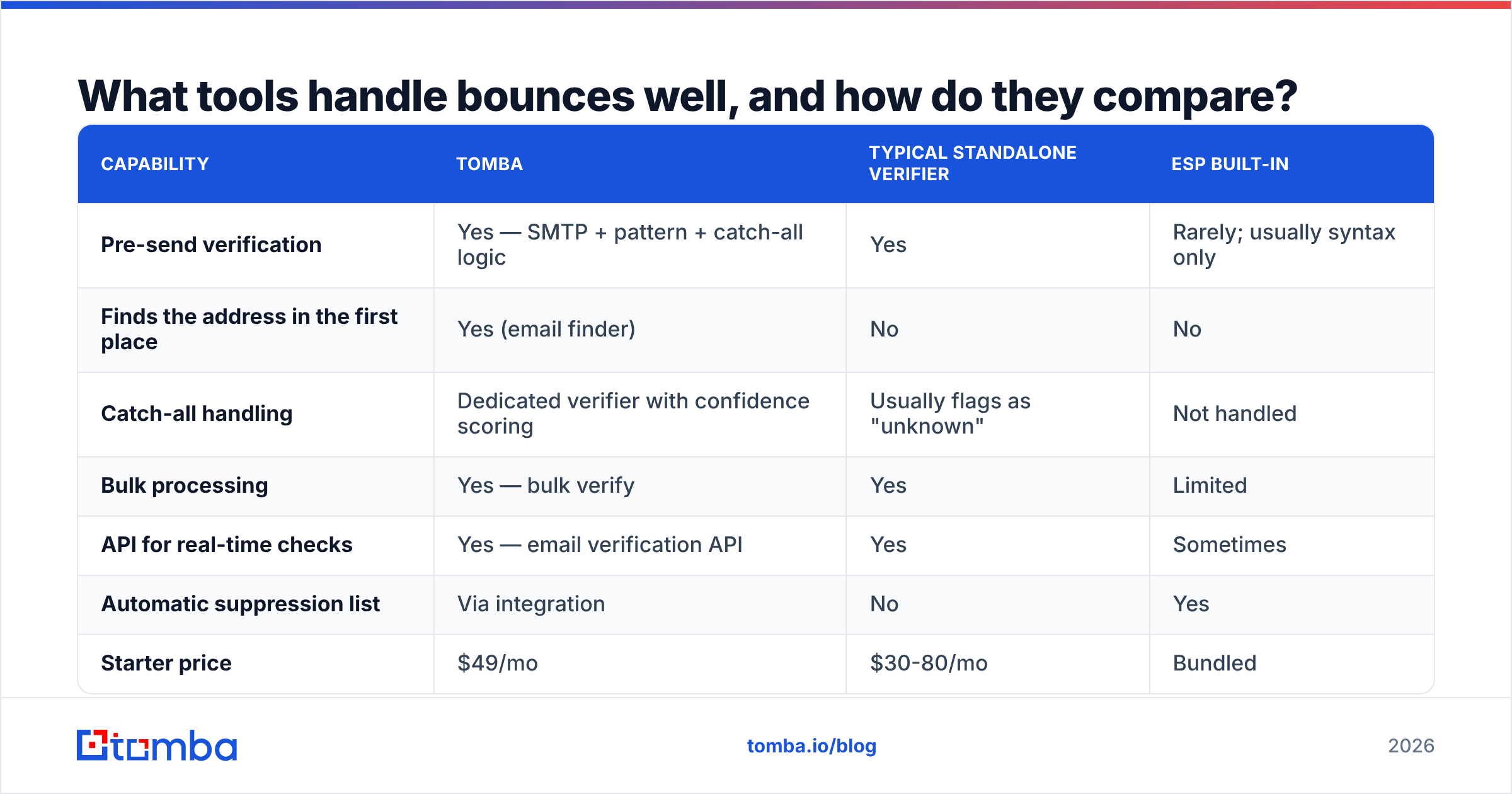 What tools handle bounces well, and how do they compare?

| CAPABILITY | TOMBA | TYPICAL STANDALONE VERIFIER | ESP BUILT-IN |
|---|---|---|---|
| Pre-send verification | Yes — SMTP + pattern + catch-all logic | Yes | Rarely; usually syntax only |
| Finds the address in the first place | Yes (email finder) | No | No |
| Catch-all handling | Dedicated verifier with confidence scoring | Usually flags as "unknown" | Not handled |
| Bulk processing | Yes — bulk verify | Yes | Limited |
| API for real-time checks | Yes — email verification API | Yes | Sometimes |
| Automatic suppression list | Via integration | No | Yes |
| Starter price | \$49/mo | \$30-80/mo | Bundled |

tomba

tomba.io/blog

2026